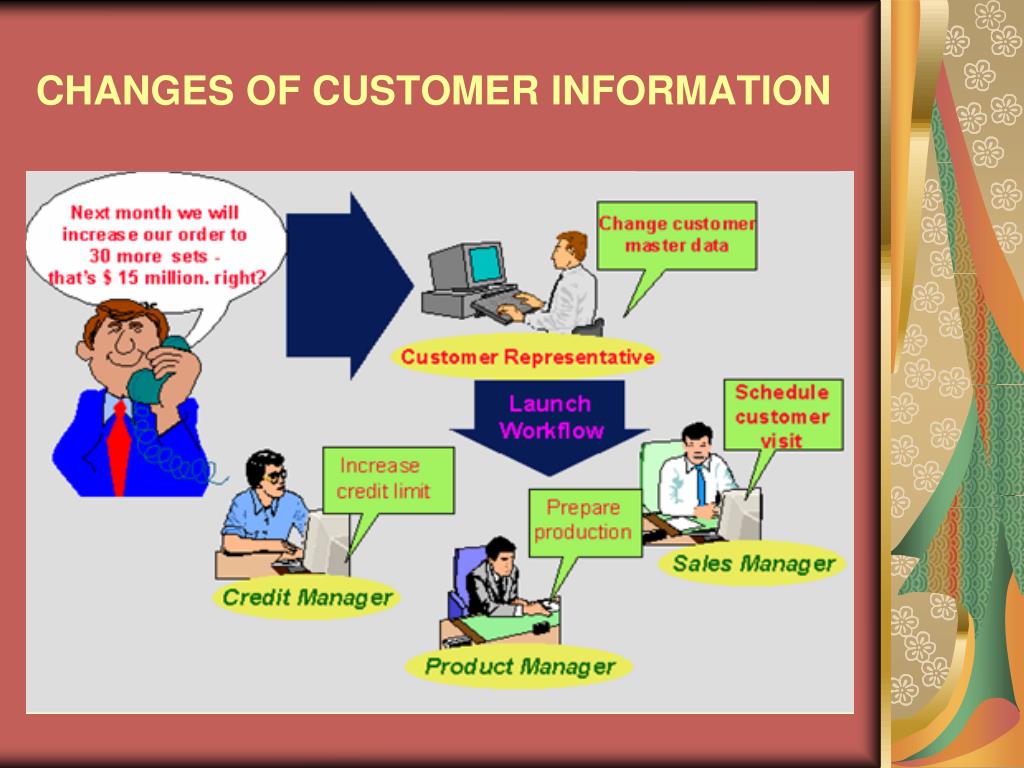 CHANGES OF CUSTOMER INFORMATION

Next month we will increase our order to 30 more sets - that's $ 15 million. right?

Change customer master data

Customer Representative

Launch Workflow

Schedule customer visit

Increase credit limit

Prepare production

Sales Manager

Credit Manager

Product Manager